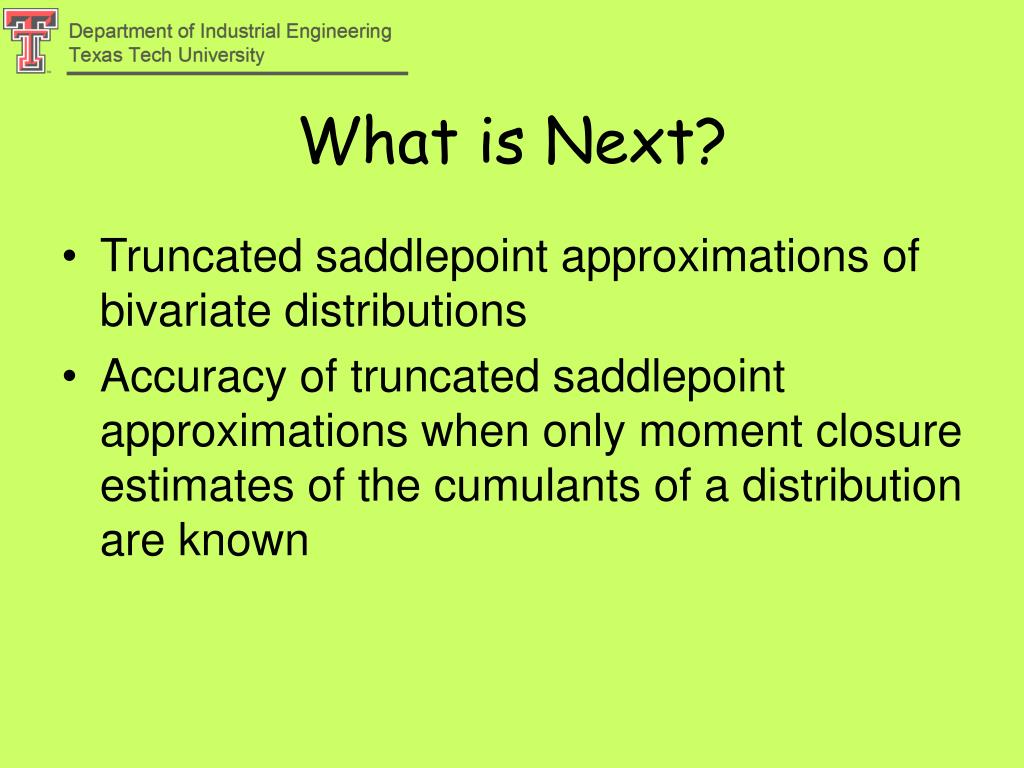 Department of Industrial Engineering
Texas Tech University

What is Next?

• Truncated saddlepoint approximations of bivariate distributions
• Accuracy of truncated saddlepoint approximations when only moment closure estimates of the cumulants of a distribution are known